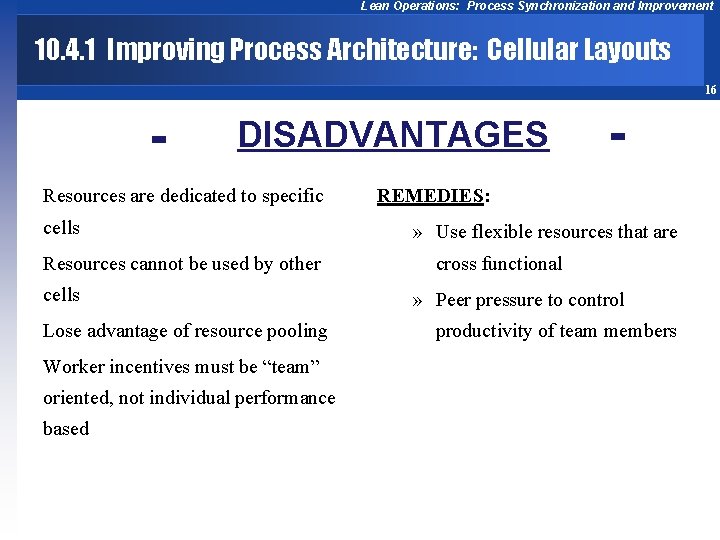 Lean Operations: Process Synchronization and Improvement

10.4.1 Improving Process Architecture: Cellular Layouts

16

- DISADVANTAGES -

Resources are dedicated to specific cells

Resources cannot be used by other cells

Lose advantage of resource pooling

Worker incentives must be “team” oriented, not individual performance based

REMEDIES:

» Use flexible resources that are cross functional

» Peer pressure to control productivity of team members